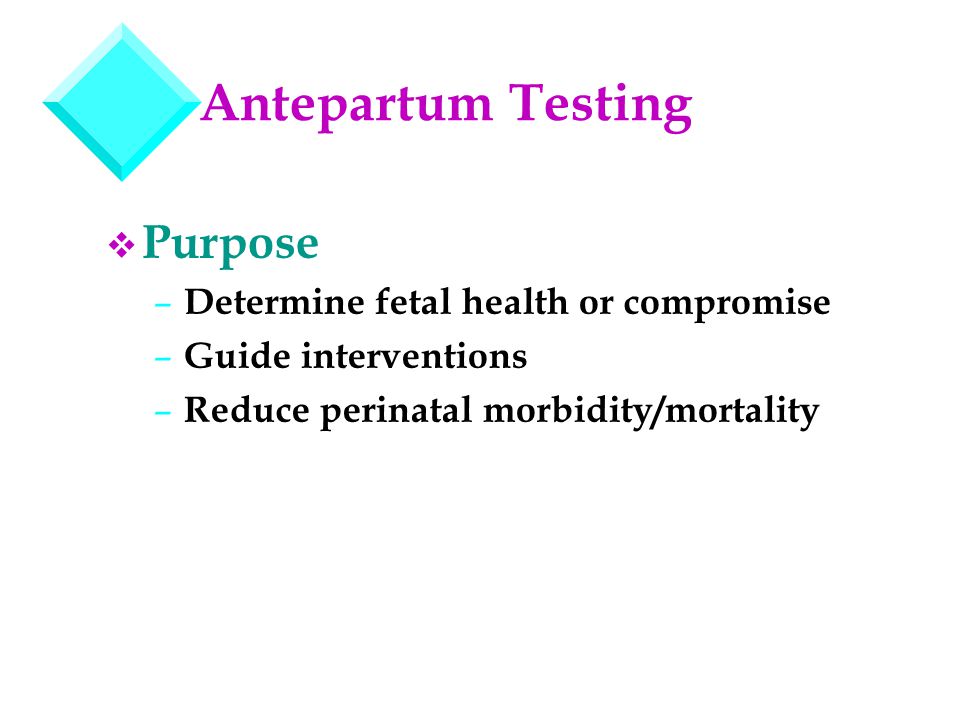 Antepartum Testing

❖ Purpose
– Determine fetal health or compromise
– Guide interventions
– Reduce perinatal morbidity/mortality